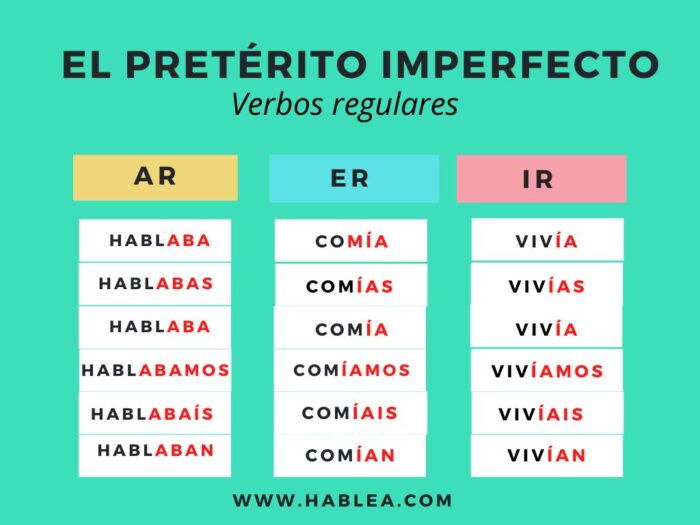 EL PRETÉRITO IMPERFECTO
Verbos regulares

| AR | ER | IR |
|---|---|---|
| HABLABA | COMÍA | VIVÍA |
| HABLABAS | COMÍAS | VIVÍAS |
| HABLABA | COMÍA | VIVÍA |
| HABLABAMOS | COMÍAMOS | VIVÍAMOS |
| HABLABAÍS | COMÍAIS | VIVÍAIS |
| HABLABAN | COMÍAN | VIVÍAN |

WWW.HABLEA.COM